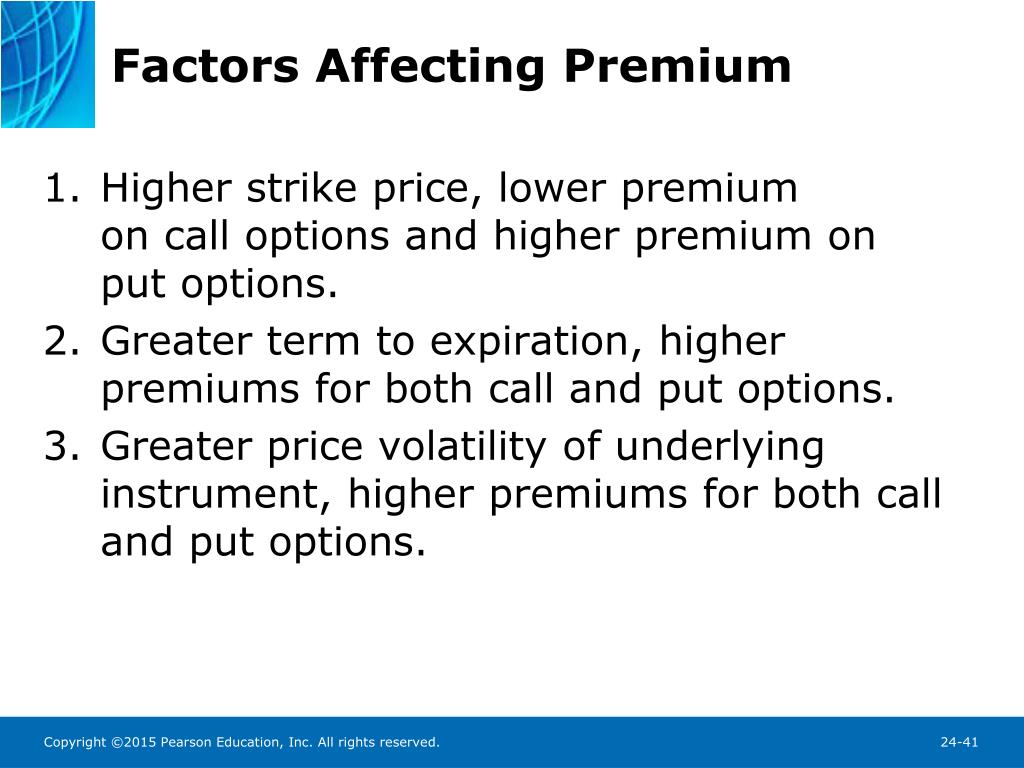 Factors Affecting Premium

1. Higher strike price, lower premium on call options and higher premium on put options.
2. Greater term to expiration, higher premiums for both call and put options.
3. Greater price volatility of underlying instrument, higher premiums for both call and put options.

Copyright ©2015 Pearson Education, Inc. All rights reserved.

24-41